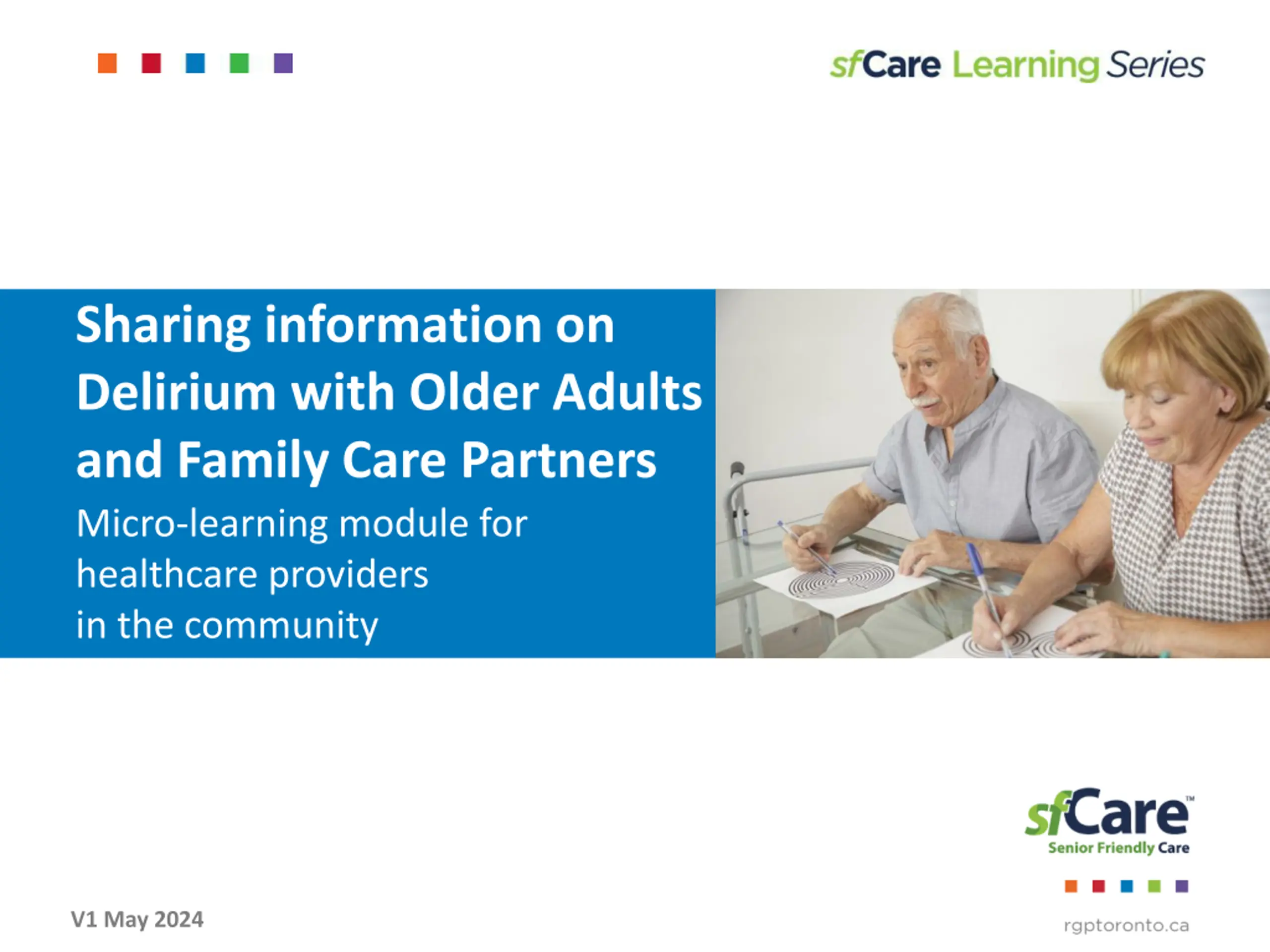 sfCare Learning Series

Sharing information on Delirium with Older Adults and Family Care Partners

Micro-learning module for healthcare providers in the community

sfCare™
Senior Friendly Care

V1 May 2024

rgptoronto.ca